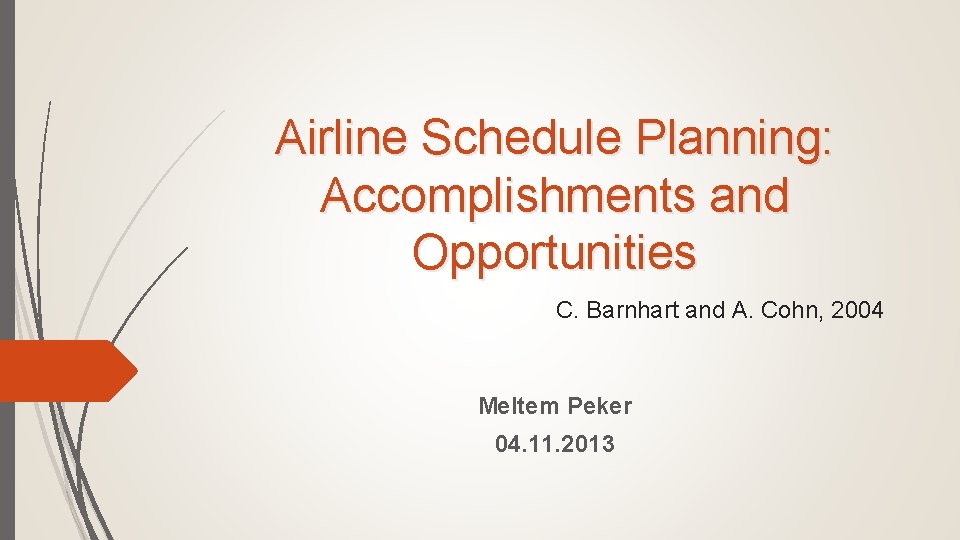 Airline Schedule Planning: Accomplishments and Opportunities

C. Barnhart and A. Cohn, 2004

Meltem Peker

04.11.2013